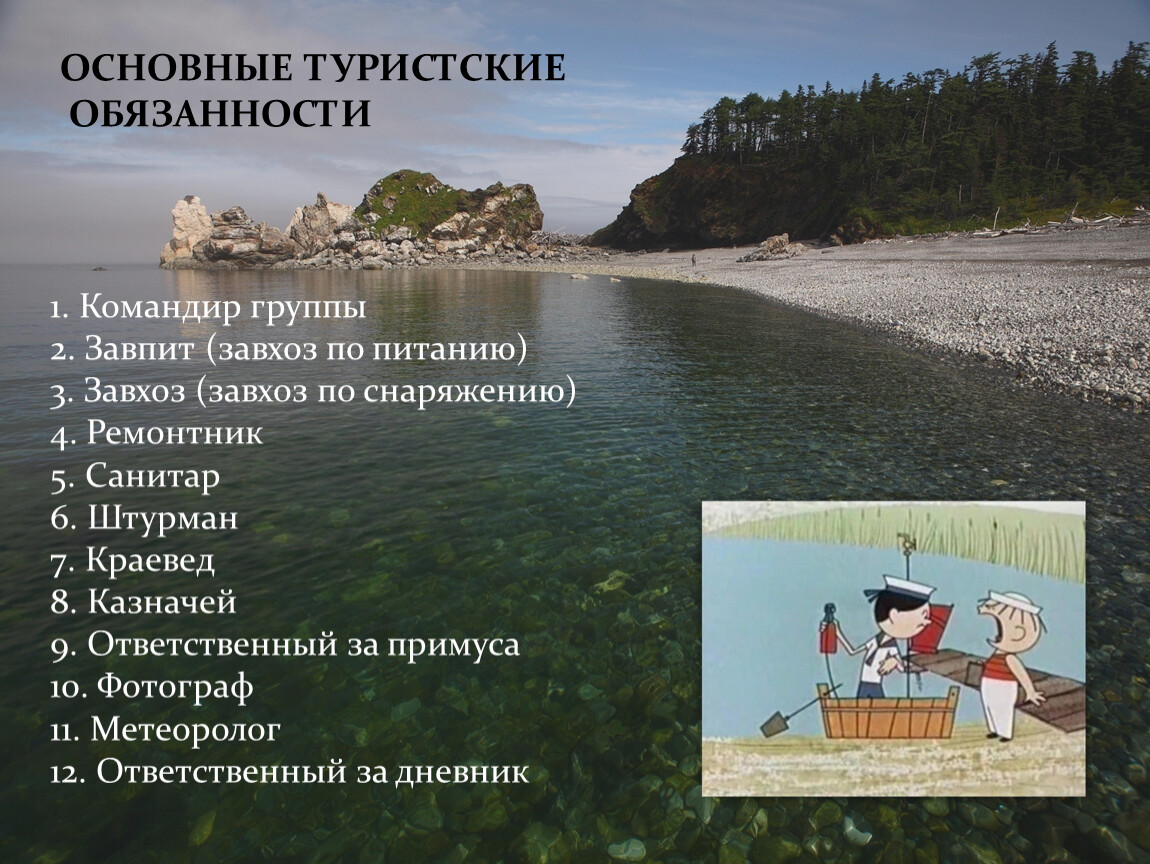 ОСНОВНЫЕ ТУРИСТСКИЕ ОБЯЗАННОСТИ

1. Командир группы
2. Завпит (завхоз по питанию)
3. Завхоз (завхоз по снаряжению)
4. Ремонтник
5. Санитар
6. Штурман
7. Краевед
8. Казначей
9. Ответственный за примуса
10. Фотограф
11. Метеоролог
12. Ответственный за дневник